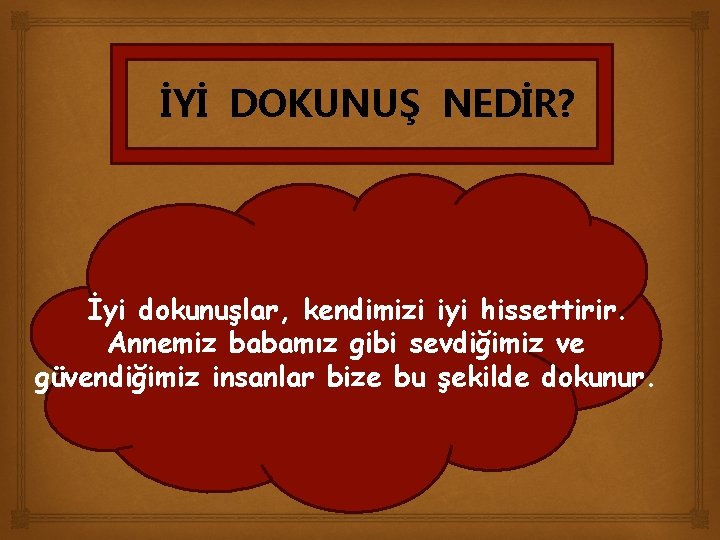 İYİ DOKUNUŞ NEDİR?

İyi dokunuşlar, kendimizi iyi hissettirir. Annemiz babamız gibi sevdiğimiz ve güvendiğimiz insanlar bize bu şekilde dokunur.